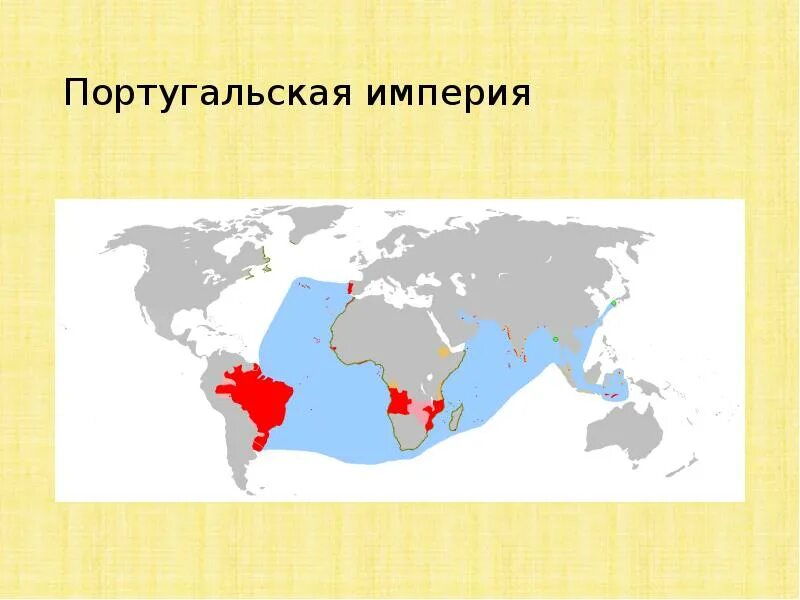 Португальская империя